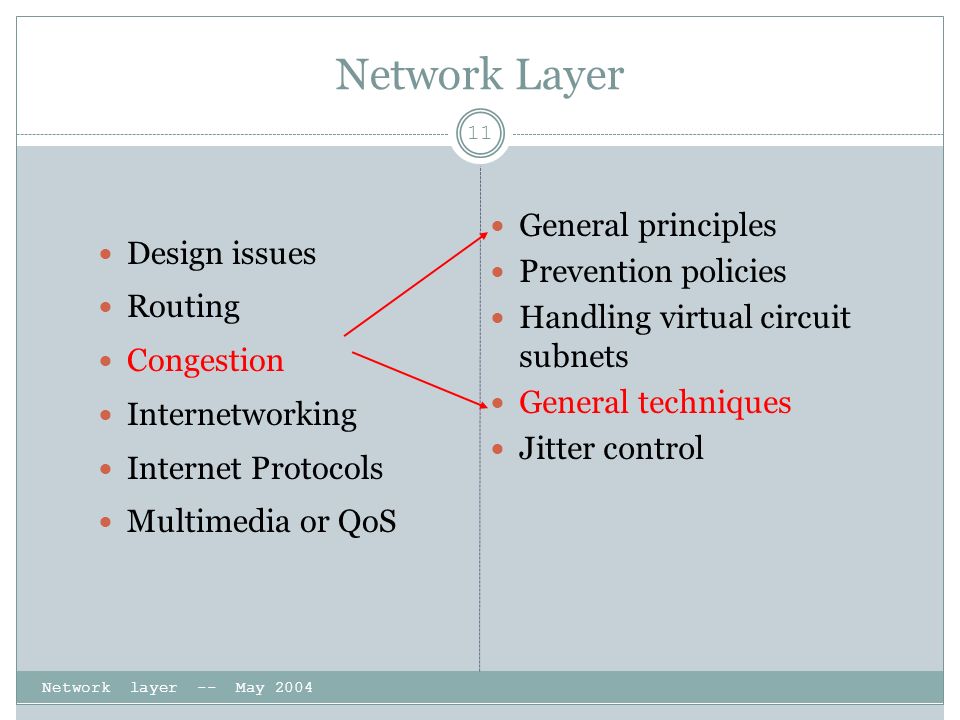 Network Layer

11

- Design issues
- Routing
- Congestion
- Internetworking
- Internet Protocols
- Multimedia or QoS

- General principles
- Prevention policies
- Handling virtual circuit subnets
- General techniques
- Jitter control

Network layer -- May 2004